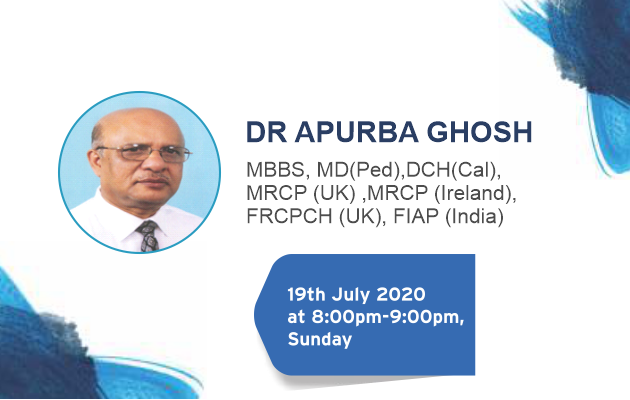 DR APURBA GHOSH

MBBS, MD(Ped),DCH(Cal), MRCP (UK) ,MRCP (Ireland), FRCPCH (UK), FIAP (India)

19th July 2020
at 8:00pm-9:00pm,
Sunday